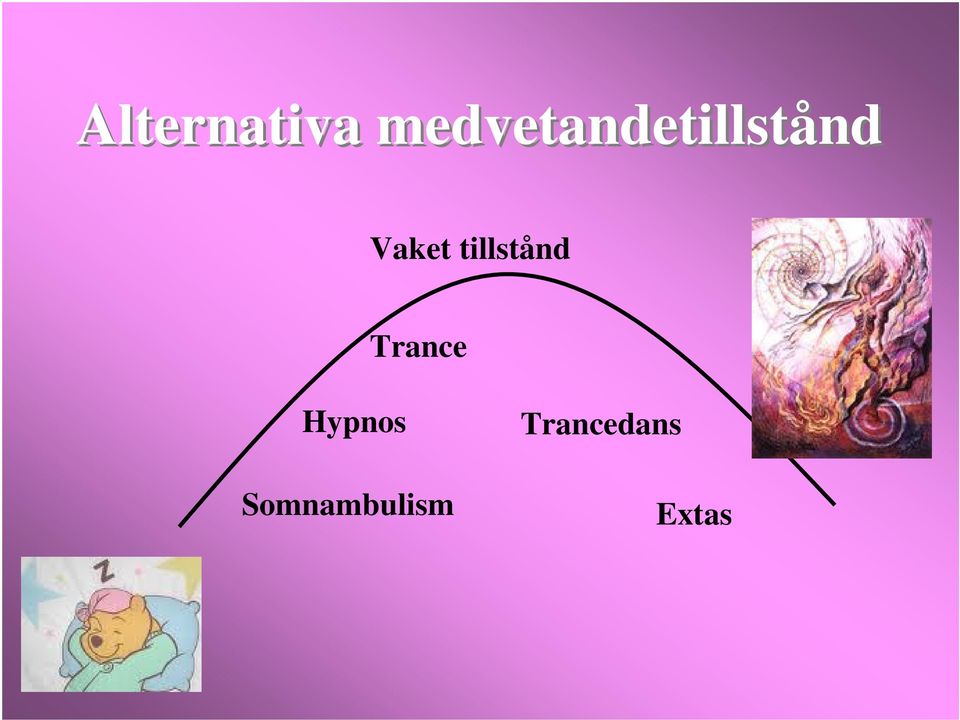 Alternativa medvetandetillstånd

Vaket tillstånd

Trance

Hypnos

Trancedans

Somnambulism

Extas

Z